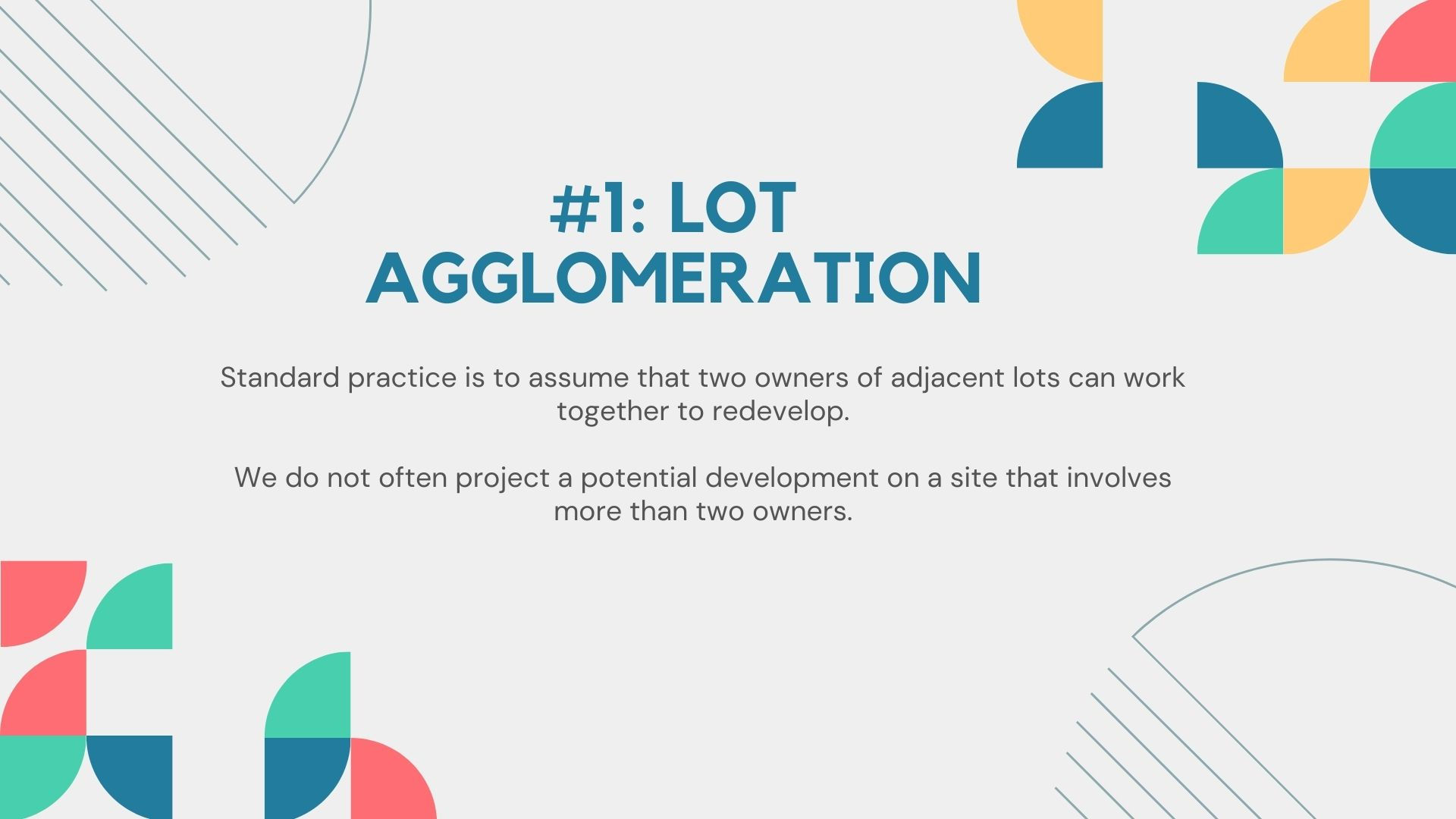 #1: LOT AGGLOMERATION

Standard practice is to assume that two owners of adjacent lots can work together to redevelop.

We do not often project a potential development on a site that involves more than two owners.